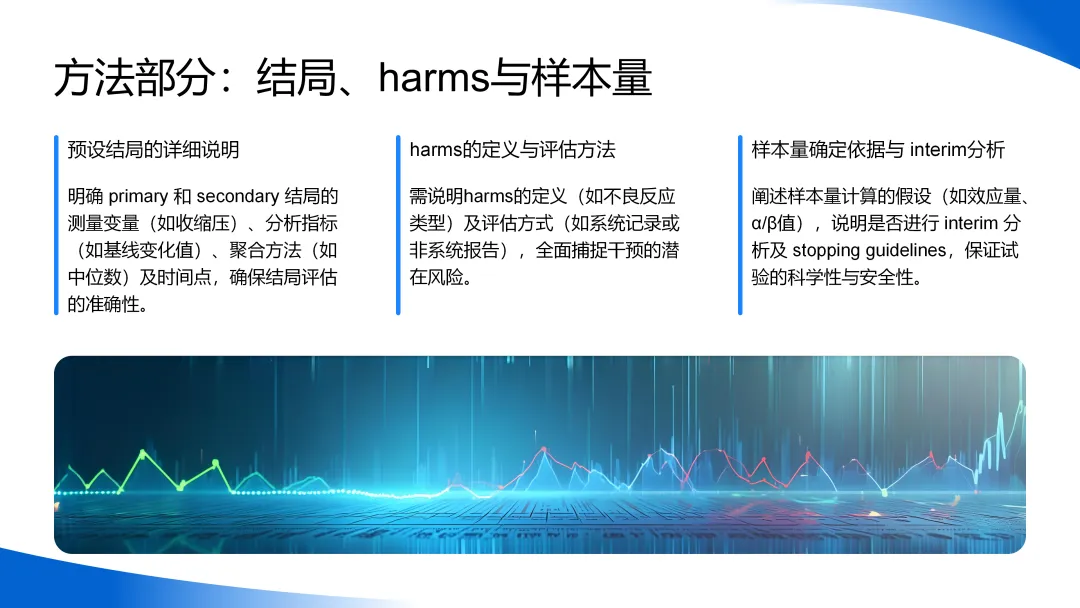 方法部分：结局、harms与样本量

预设结局的详细说明

明确 primary 和 secondary 结局的测量变量（如收缩压）、分析指标（如基线变化值）、聚合方法（如中位数）及时间点，确保结局评估的准确性。

harms的定义与评估方法

需说明harms的定义（如不良反应类型）及评估方式（如系统记录或非系统报告），全面捕捉干预的潜在风险。

样本量确定依据与 interim分析

阐述样本量计算的假设（如效应量、α/β值），说明是否进行 interim 分析及 stopping guidelines，保证试验的科学性与安全性。